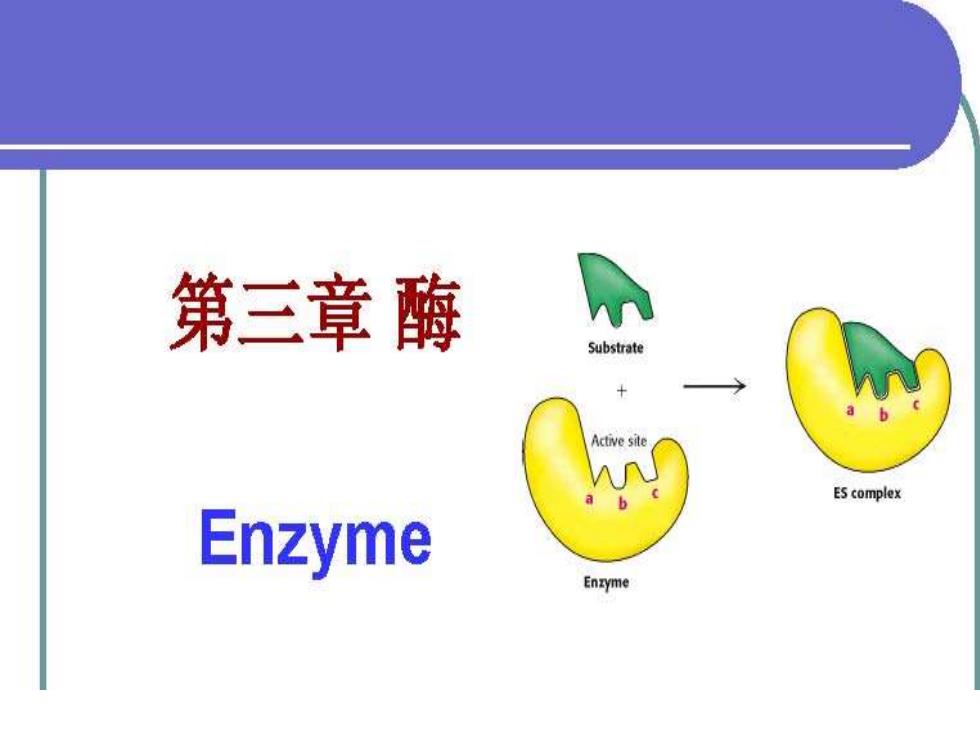 第三章 酶

Enzyme

Substrate

+

Active site

a b c

Enzyme

a b c

ES complex